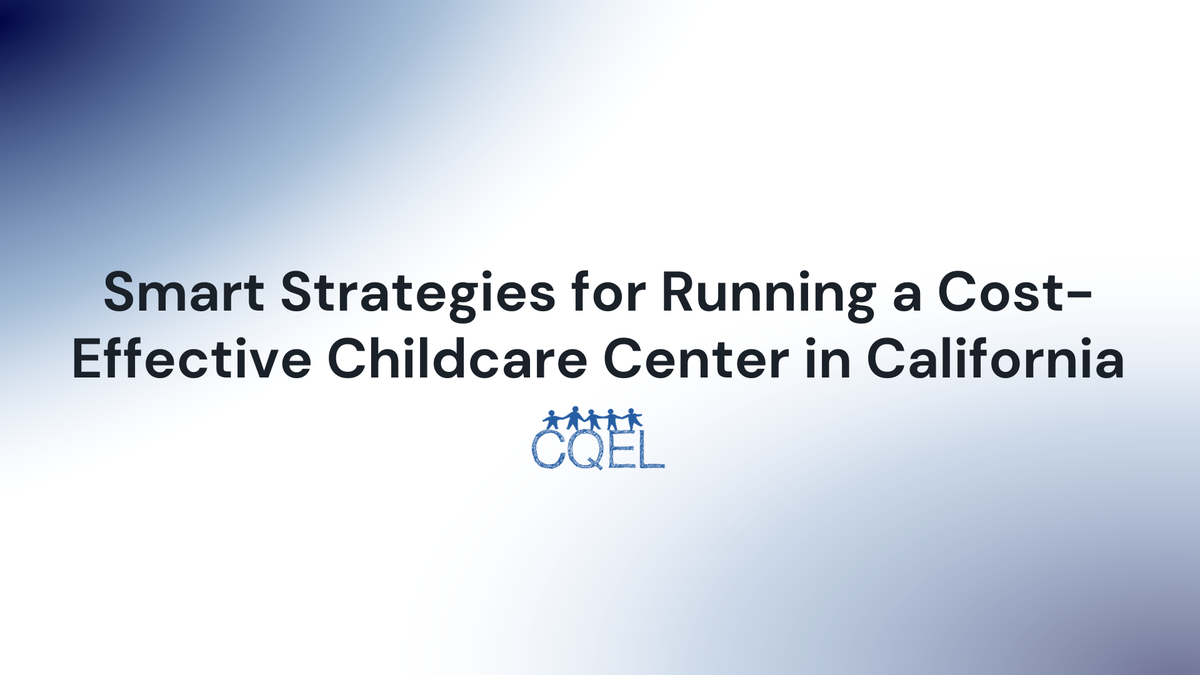 Smart Strategies for Running a Cost-Effective Childcare Center in California

CQEL